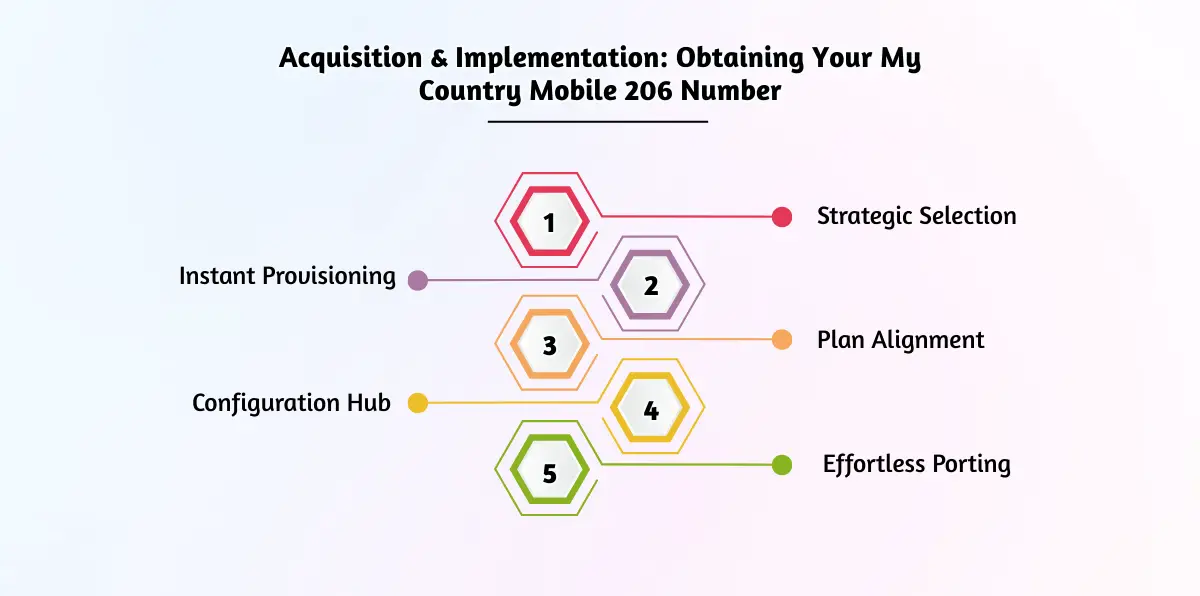 Acquisition & Implementation: Obtaining Your My Country Mobile 206 Number

1
Strategic Selection

Instant Provisioning
2

3
Plan Alignment

Configuration Hub
4

5
Effortless Porting